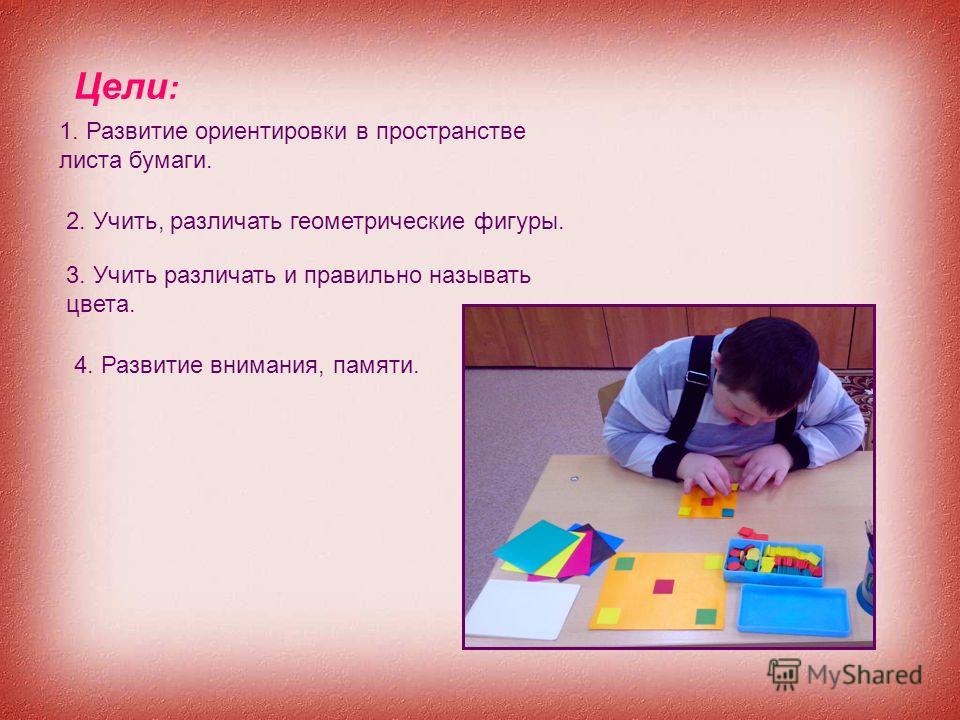 Цели:

1. Развитие ориентировки в пространстве листа бумаги.

2. Учить, различать геометрические фигуры.

3. Учить различать и правильно называть цвета.

4. Развитие внимания, памяти.

MyShared